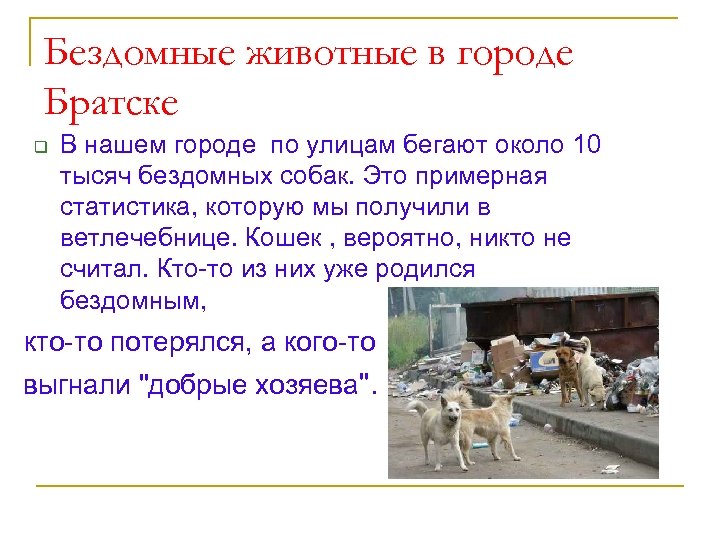 Бездомные животные в городе Братске

В нашем городе  по улицам бегают около 10 тысяч бездомных собак. Это примерная статистика, которую мы получили в ветлечебнице. Кошек , вероятно, никто не считал. Кто-то из них уже родился бездомным,

кто-то потерялся, а кого-то

выгнали "добрые хозяева".